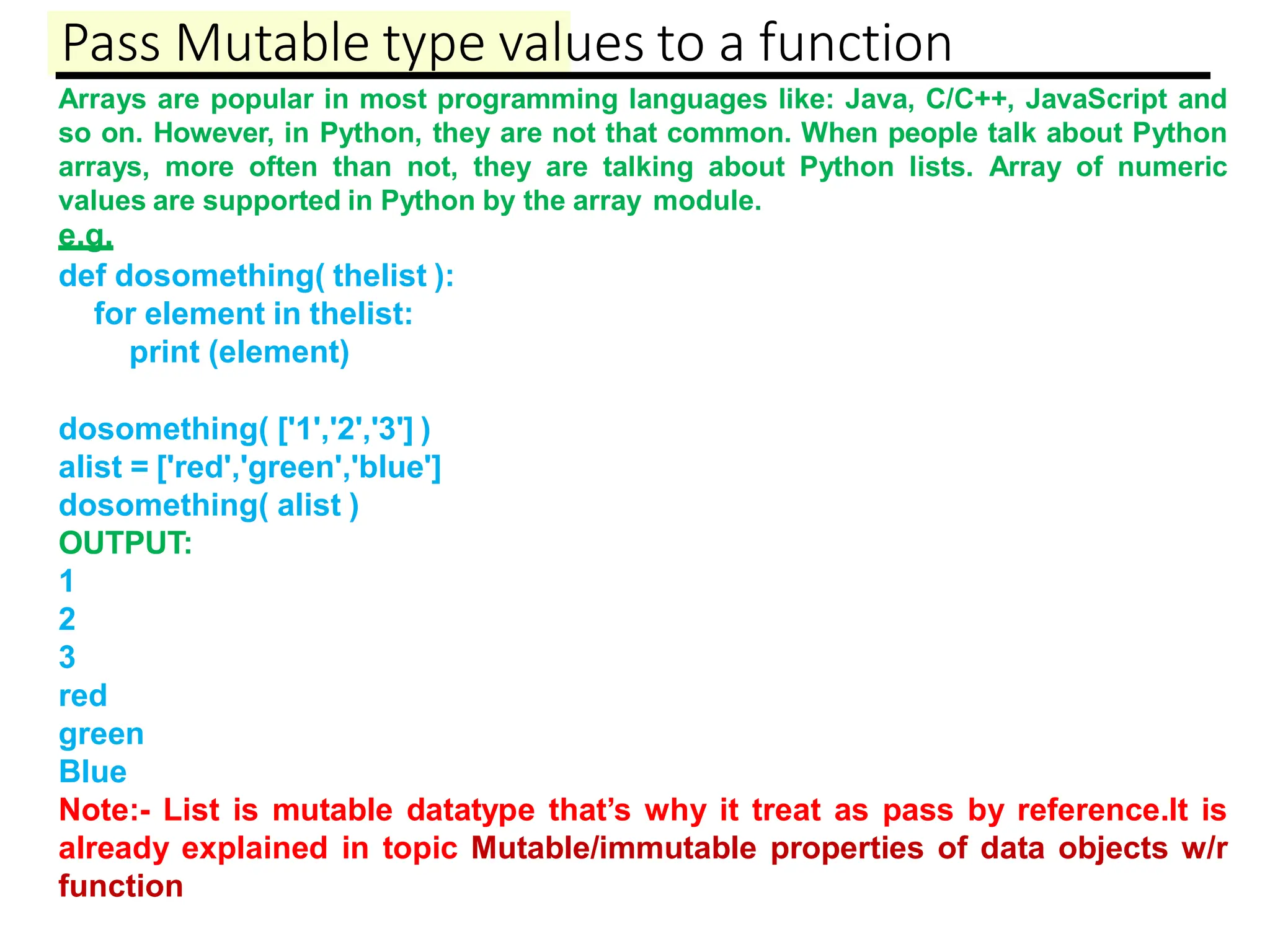 Pass Mutable type values to a function

Arrays are popular in most programming languages like: Java, C/C++, JavaScript and so on. However, in Python, they are not that common. When people talk about Python arrays, more often than not, they are talking about Python lists. Array of numeric values are supported in Python by the array module.

e.g.

def dosomething( thelist ):
    for element in thelist:
        print (element)

dosomething( ['1','2','3'] )
alist = ['red','green','blue']
dosomething( alist )
OUTPUT:
1
2
3
red
green
Blue

Note:- List is mutable datatype that’s why it treat as pass by reference.It is already explained in topic Mutable/immutable properties of data objects w/r function